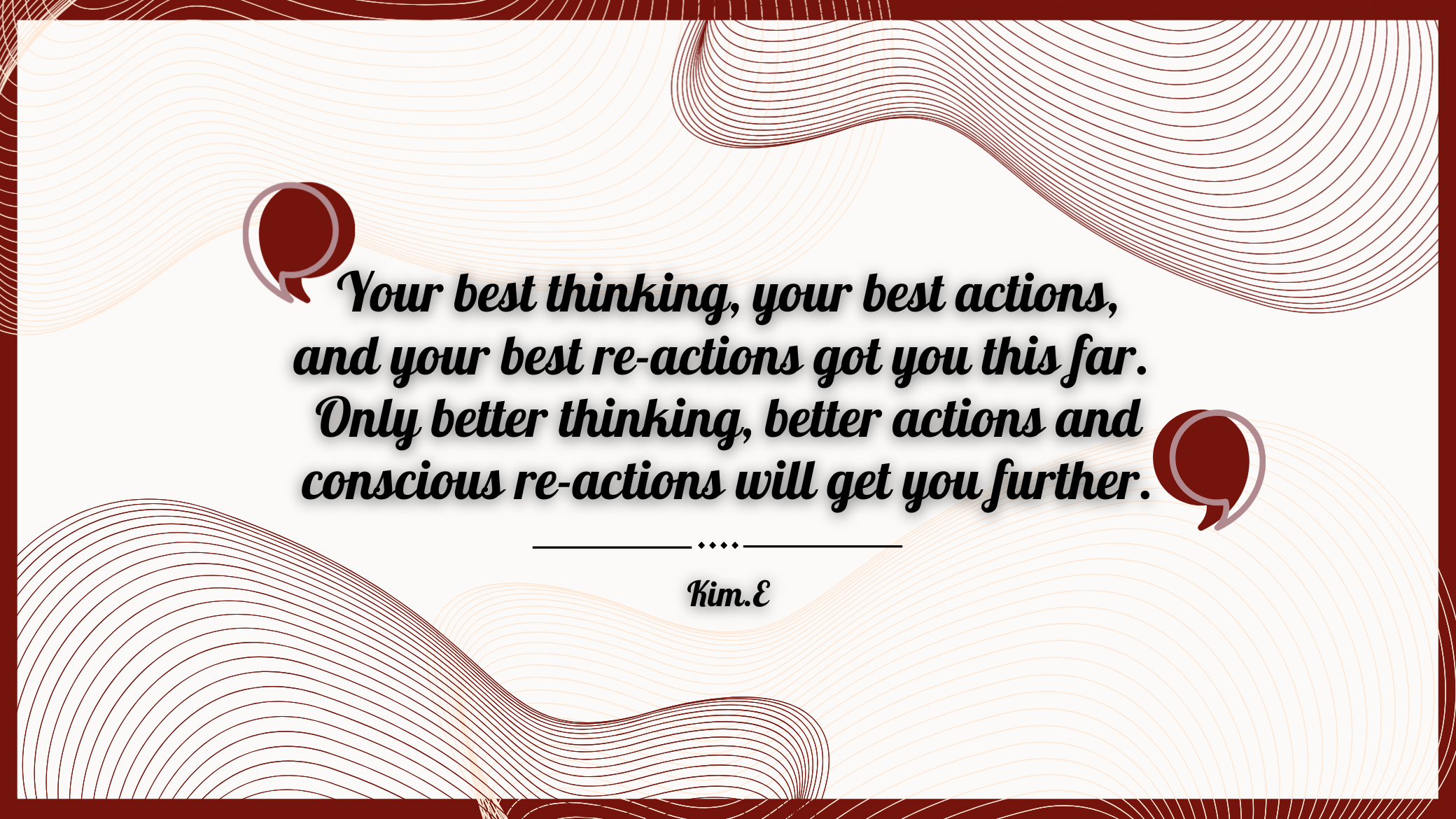 Your best thinking, your best actions, and your best re-actions got you this far. Only better thinking, better actions and conscious re-actions will get you further.

Kim.E